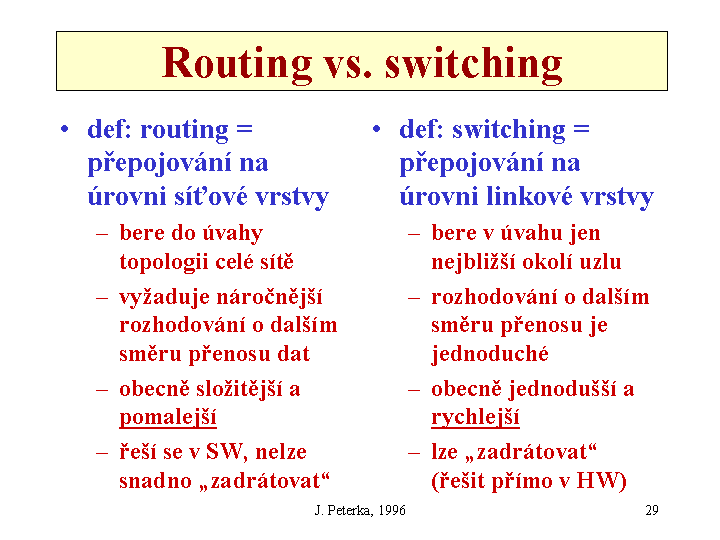 Routing vs. switching

• def: routing = přepojování na úrovni síťové vrstvy
– bere do úvahy topologii celé sítě
– vyžaduje náročnější rozhodování o dalším směru přenosu dat
– obecně složitější a pomalejší
– řeší se v SW, nelze snadno „zadrátovat“

• def: switching = přepojování na úrovni linkové vrstvy
– bere v úvahu jen nejbližší okolí uzlu
– rozhodování o dalším směru přenosu je jednoduché
– obecně jednodušší a rychlejší
– lze „zadrátovat“ (řešit přímo v HW)

J. Peterka, 1996

29